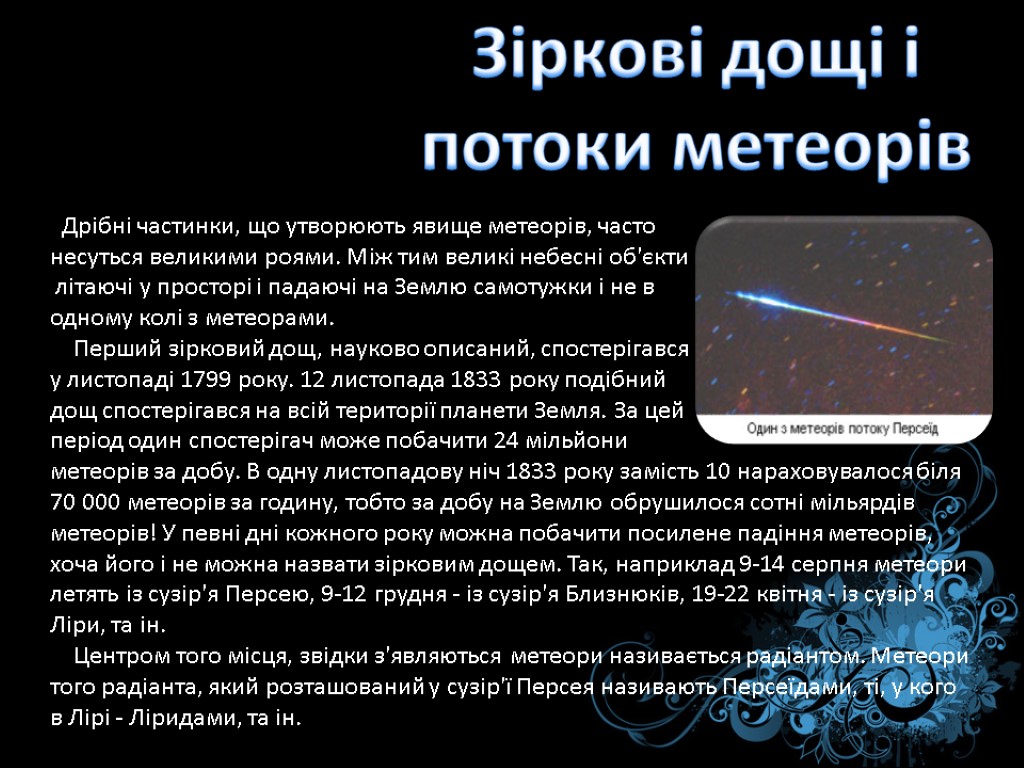 Зіркові дощі і потоки метеорів

Дрібні частинки, що утворюють явище метеорів, часто несуться великими роями. Між тим великі небесні об'єкти літаючі у просторі і падаючі на Землю самотужки і не в одному колі з метеорами.

Перший зірковий дощ, науково описаний, спостерігався у листопаді 1799 року. 12 листопада 1833 року подібний дощ спостерігався на всій території планети Земля. За цей період один спостерігач може побачити 24 мільйони метеорів за добу. В одну листопадову ніч 1833 року замість 10 нараховувалося біля 70 000 метеорів за годину, тобто за добу на Землю обрушилося сотні мільярдів метеорів! У певні дні кожного року можна побачити посилене падіння метеорів, хоча його і не можна назвати зірковим дощем. Так, наприклад 9-14 серпня метеори летять із сузір'я Персею, 9-12 грудня - із сузір'я Близнюків, 19-22 квітня - із сузір'я Ліри, та ін.

Центром того місця, звідки з'являються метеори називається радіантом. Метеори того радіанта, який розташований у сузір'ї Персея називають Персеїдами, ті, у кого в Лірі - Ліридами, та ін.

Один з метеорів потоку Персеїд